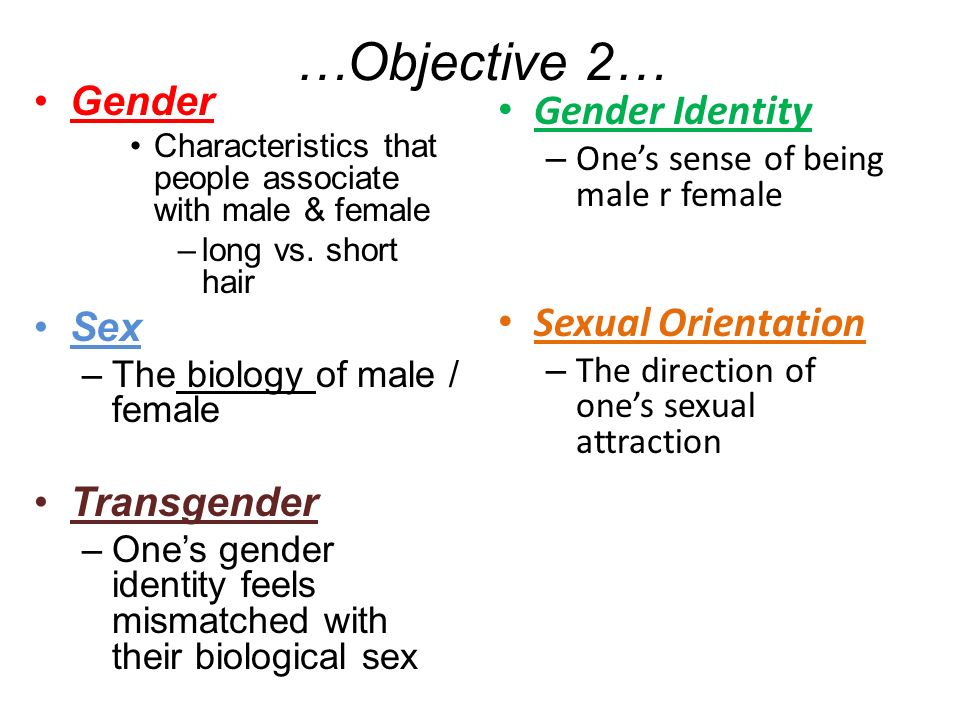 …Objective 2…

• Gender
  • Characteristics that people associate with male & female
    – long vs. short hair
• Sex
  – The biology of male / female
• Transgender
  – One's gender identity feels mismatched with their biological sex

• Gender Identity
  – One's sense of being male r female
• Sexual Orientation
  – The direction of one's sexual attraction